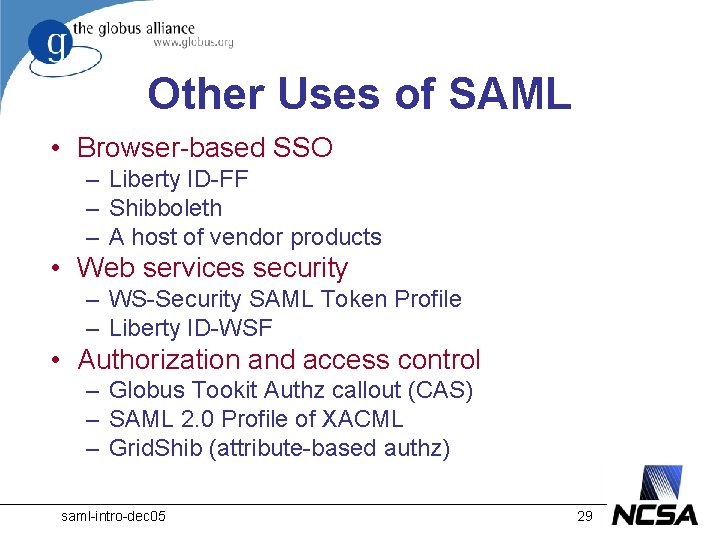 g the globus alliance
www.globus.org

Other Uses of SAML

• Browser-based SSO
– Liberty ID-FF
– Shibboleth
– A host of vendor products
• Web services security
– WS-Security SAML Token Profile
– Liberty ID-WSF
• Authorization and access control
– Globus Tookit Authz callout (CAS)
– SAML 2.0 Profile of XACML
– GridShib (attribute-based authz)

saml-intro-dec05

29

NCSA